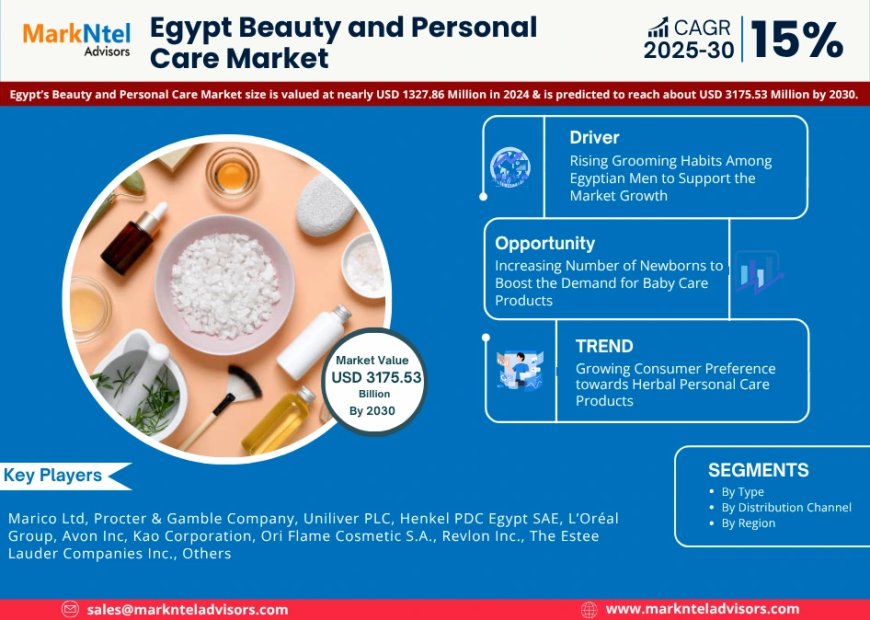 MarkNtel Advisors

Egypt Beauty and Personal Care Market

CAGR 2025-30 15%

Egypt's Beauty and Personal Care Market size is valued at nearly USD 1327.86 Million in 2024 & is predicted to reach about USD 3175.53 Million by 2030.

Driver
Rising Grooming Habits Among Egyptian Men to Support the Market Growth

Opportunity
Increasing Number of Newborns to Boost the Demand for Baby Care Products

TREND
Growing Consumer Preference towards Herbal Personal Care Products

Market Value
USD 3175.53
Billion
By 2030

Key Players

Marico Ltd, Procter & Gamble Company, Uniliver PLC, Henkel PDC Egypt SAE, L'Oréal Group, Avon Inc, Kao Corporation, Ori Flame Cosmetic S.A., Revlon Inc., The Estee Lauder Companies Inc., Others

SEGMENTS
• By Type
• By Distribution Channel
• By Region

sales@marknteladvisors.com

www.marknteladvisors.com